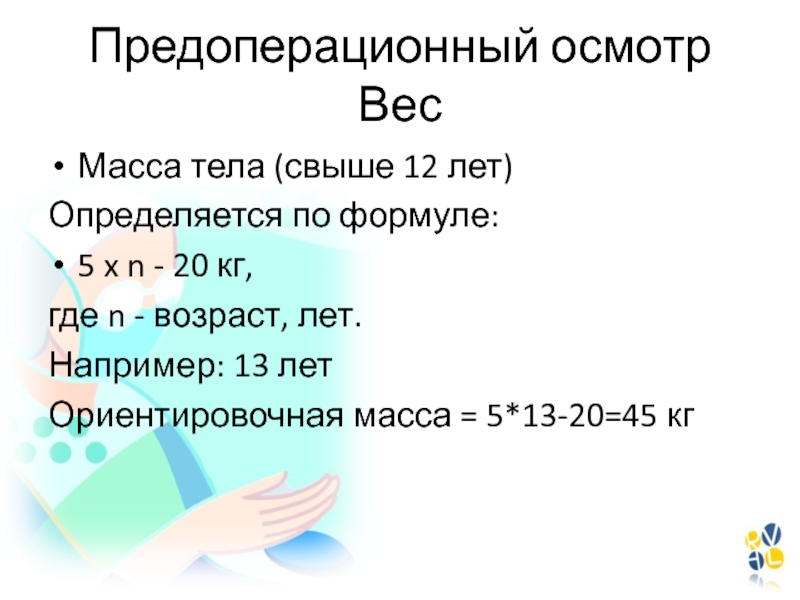 Предоперационный осмотр
Вес

• Масса тела (свыше 12 лет)

Определяется по формуле:

• 5 x n - 20 кг,

где n - возраст, лет.

Например: 13 лет

Ориентировочная масса = 5*13-20=45 кг